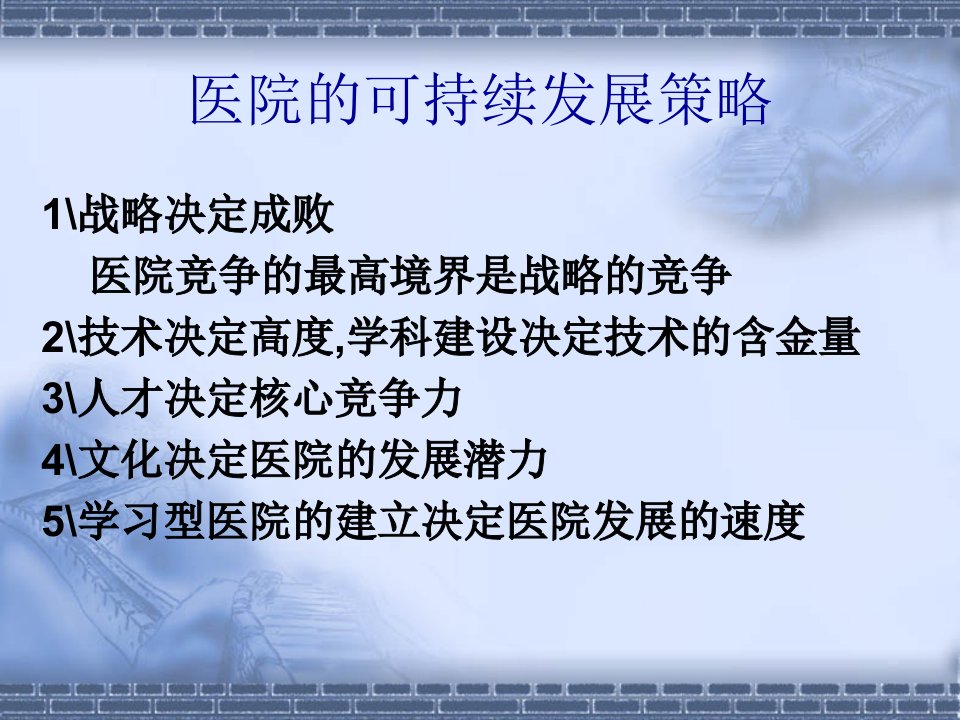 医院的可持续发展策略

1\战略决定成败

医院竞争的最高境界是战略的竞争

2\技术决定高度,学科建设决定技术的含金量

3\人才决定核心竞争力

4\文化决定医院的发展潜力

5\学习型医院的建立决定医院发展的速度